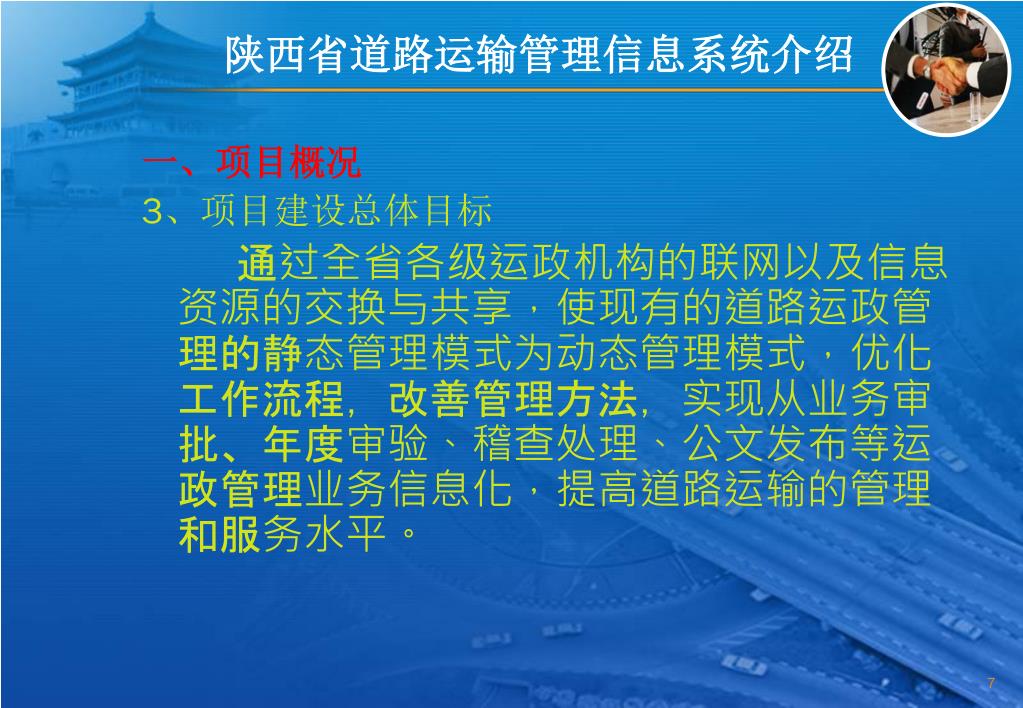 陕西省道路运输管理信息系统介绍

一、项目概况

3、项目建设总体目标

通过全省各级运政机构的联网以及信息资源的交换与共享，使现有的道路运政管理的静态管理模式为动态管理模式，优化工作流程，改善管理方法，实现从业务审批、年度审验、稽查处理、公文发布等运政管理业务信息化，提高道路运输的管理和服务水平。

7